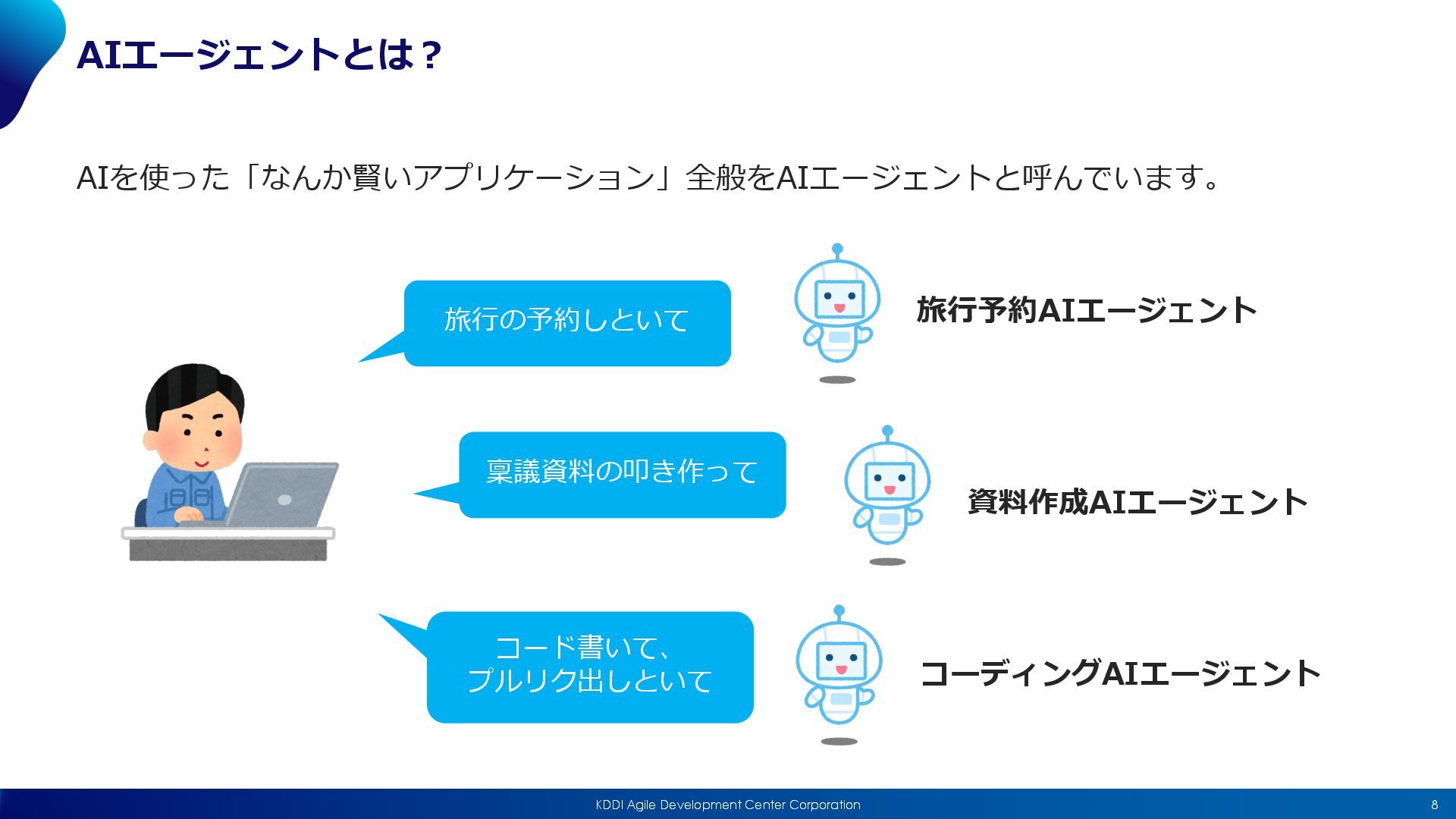 AIエージェントとは？

AIを使った「なんか賢いアプリケーション」全般をAIエージェントと呼んでいます。

旅行の予約しといて

旅行予約AIエージェント

稟議資料の叩き作って

資料作成AIエージェント

コード書いて、
プルリク出しといて

コーディングAIエージェント

KDDI Agile Development Center Corporation

8